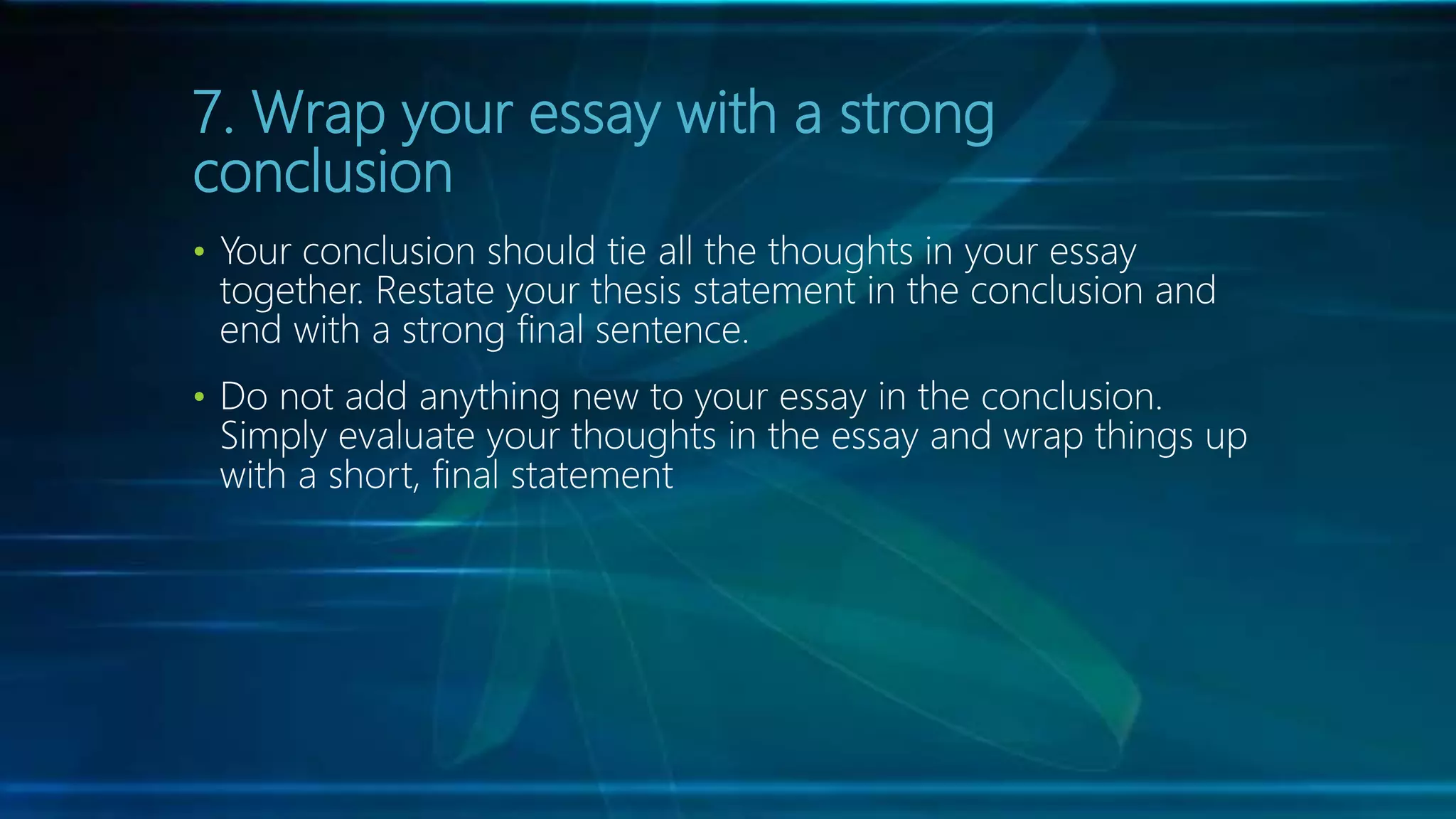 7. Wrap your essay with a strong conclusion

• Your conclusion should tie all the thoughts in your essay together. Restate your thesis statement in the conclusion and end with a strong final sentence.

• Do not add anything new to your essay in the conclusion. Simply evaluate your thoughts in the essay and wrap things up with a short, final statement